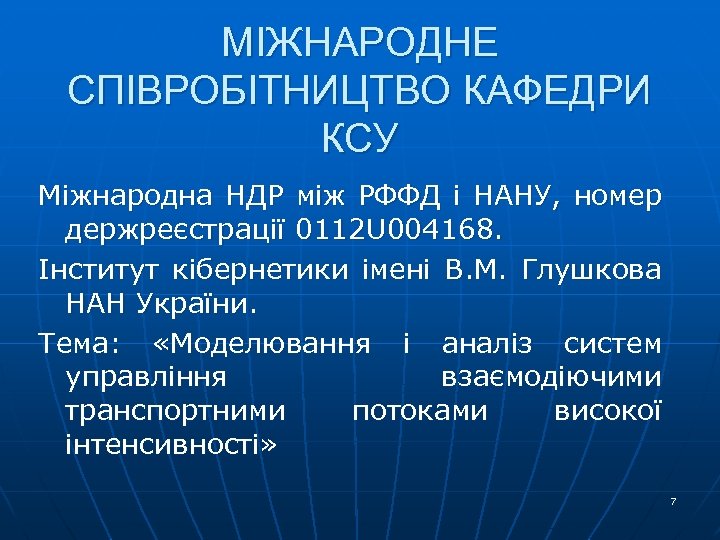 МІЖНАРОДНЕ СПІВРОБІТНИЦТВО КАФЕДРИ КСУ

Міжнародна НДР між РФФД і НАНУ, номер держреєстрації 0112U004168.

Інститут кібернетики імені В.М. Глушкова НАН України.

Тема: «Моделювання і аналіз систем управління взаємодіючими транспортними потоками високої інтенсивності»

7